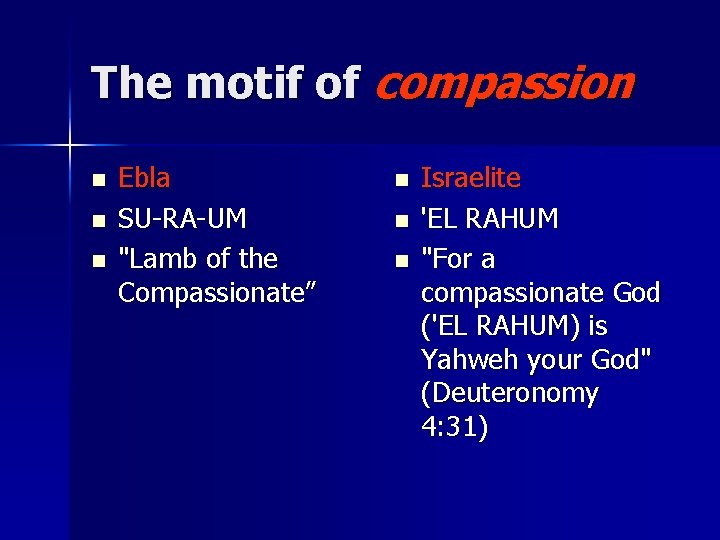 The motif of compassion

- Ebla
- SU-RA-UM
- "Lamb of the Compassionate”

- Israelite
- 'EL RAHUM
- "For a compassionate God ('EL RAHUM) is Yahweh your God" (Deuteronomy 4:31)